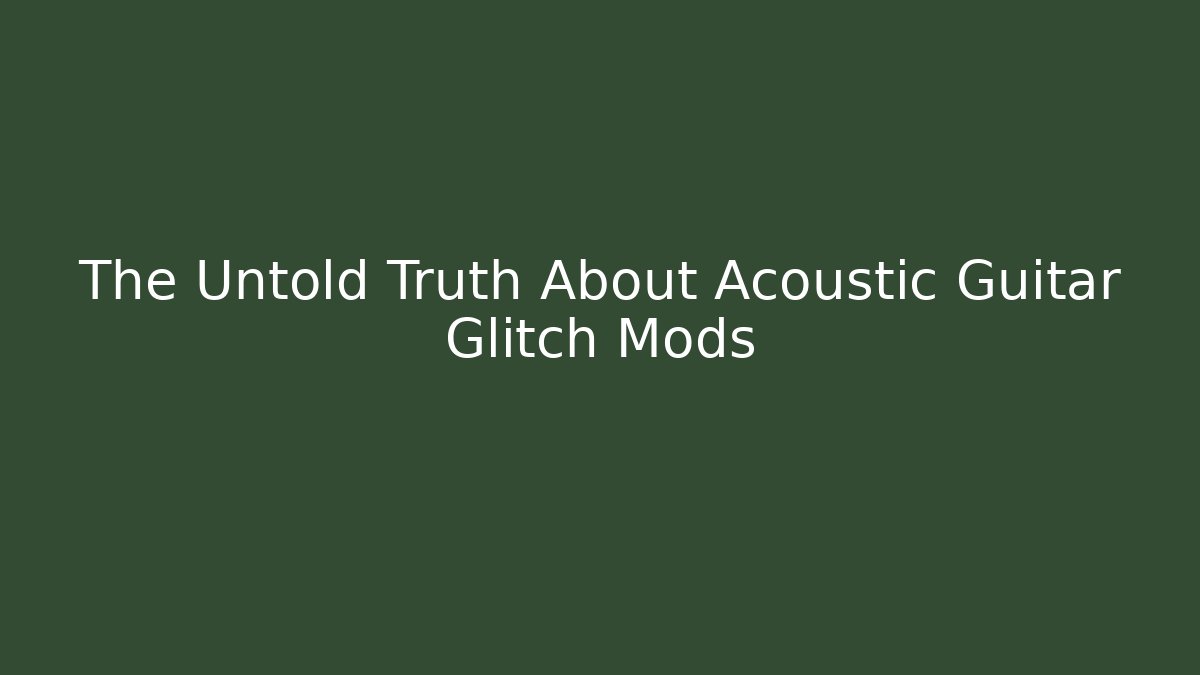 The Untold Truth About Acoustic Guitar Glitch Mods